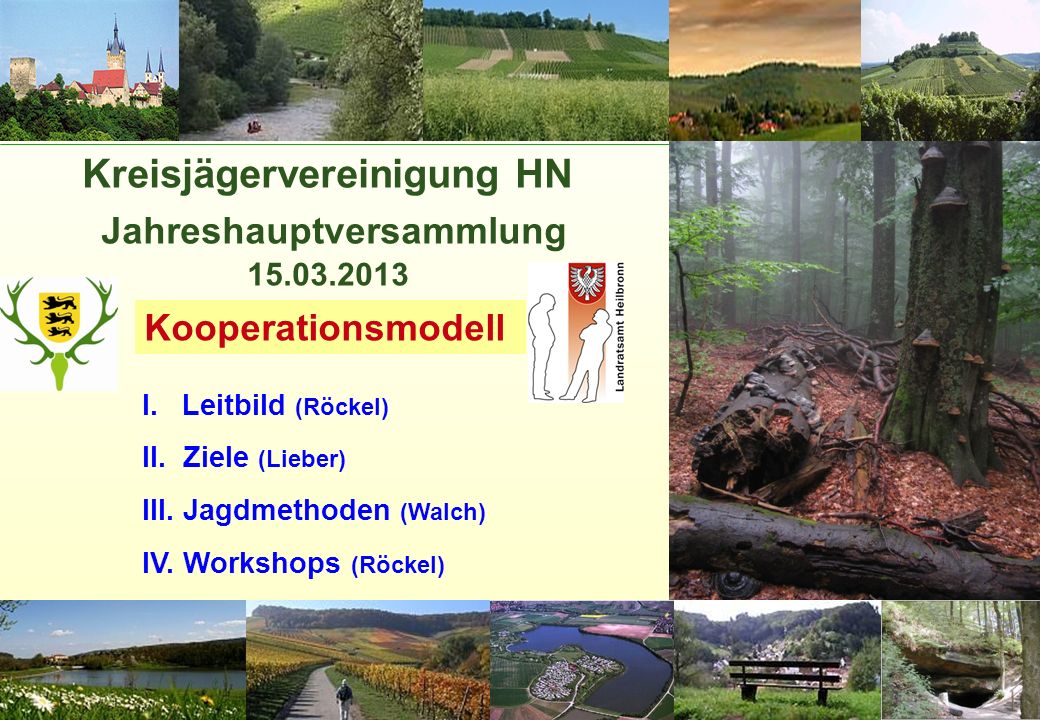 Kreisjägervereinigung HN

Jahreshauptversammlung

15.03.2013

Kooperationsmodell

Landratsamt Heilbronn

I. Leitbild (Röckel)

II. Ziele (Lieber)

III. Jagdmethoden (Walch)

IV. Workshops (Röckel)